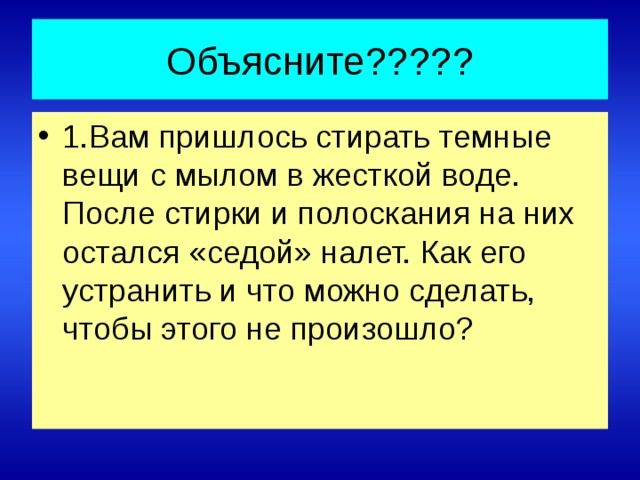 Объясните?????

• 1.Вам пришлось стирать темные вещи с мылом в жесткой воде. После стирки и полоскания на них остался «седой» налет. Как его устранить и что можно сделать, чтобы этого не произошло?